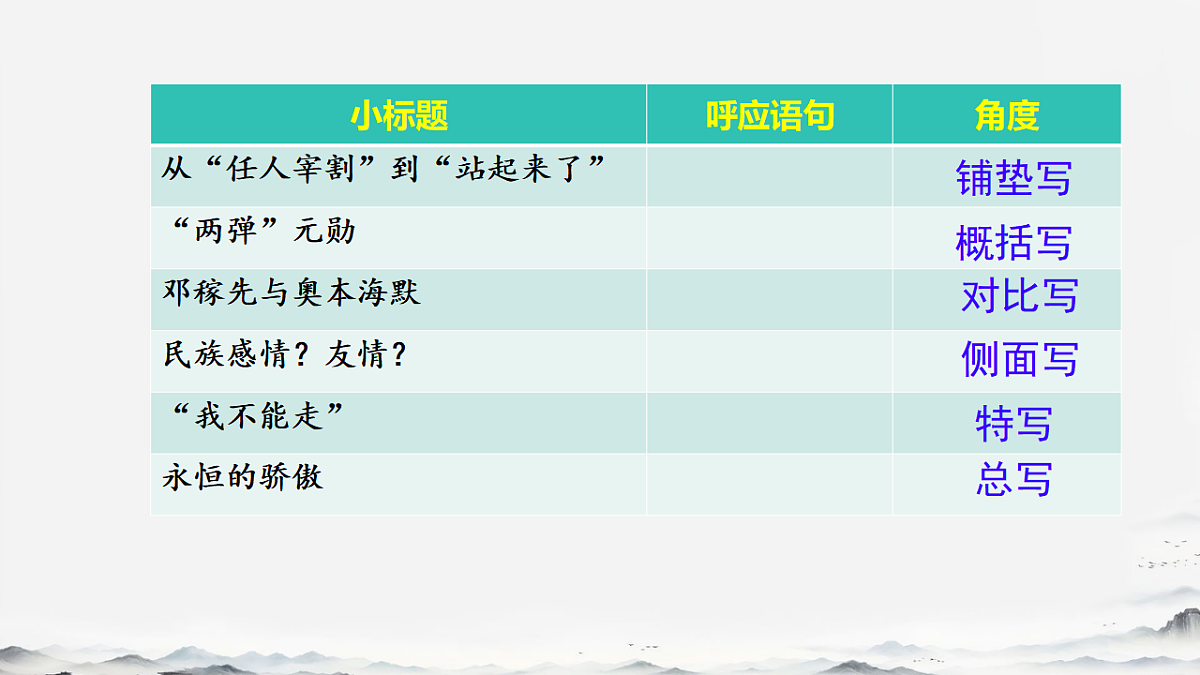 | 小标题 | 呼应语句 | 角度 |
|---|---|---|
| 从“任人宰割”到“站起来了” | | 铺垫写 |
| “两弹”元勋 | | 概括写 |
| 邓稼先与奥本海默 | | 对比写 |
| 民族感情？友情？ | | 侧面写 |
| “我不能走” | | 特写 |
| 永恒的骄傲 | | 总写 |